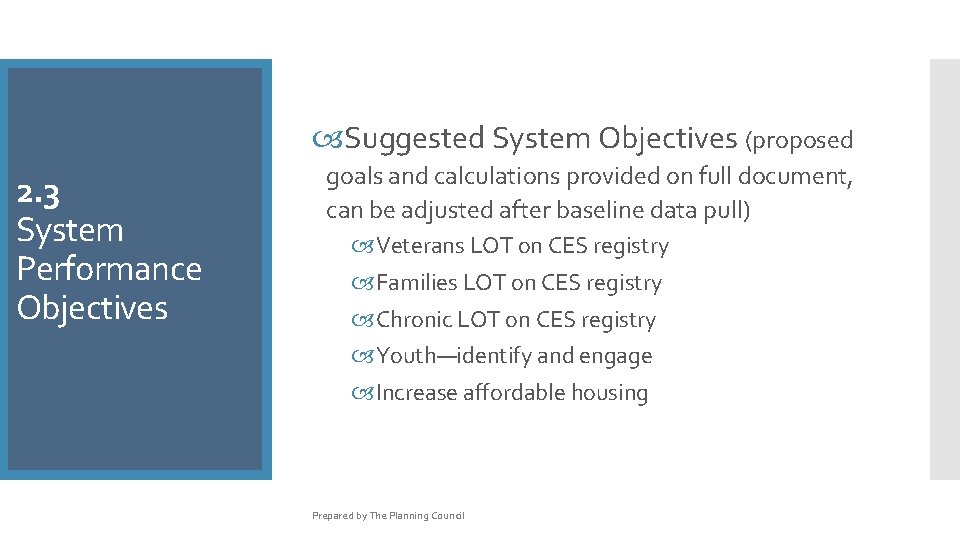 2.3
System Performance Objectives

Suggested System Objectives (proposed goals and calculations provided on full document, can be adjusted after baseline data pull)

Veterans LOT on CES registry

Families LOT on CES registry

Chronic LOT on CES registry

Youth—identify and engage

Increase affordable housing

Prepared by The Planning Council